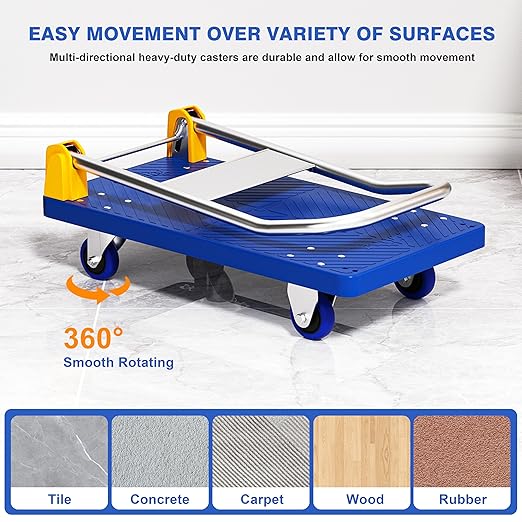 EASY MOVEMENT OVER VARIETY OF SURFACES

Multi-directional heavy-duty casters are durable and allow for smooth movement

360°
Smooth Rotating

Tile

Concrete

Carpet

Wood

Rubber